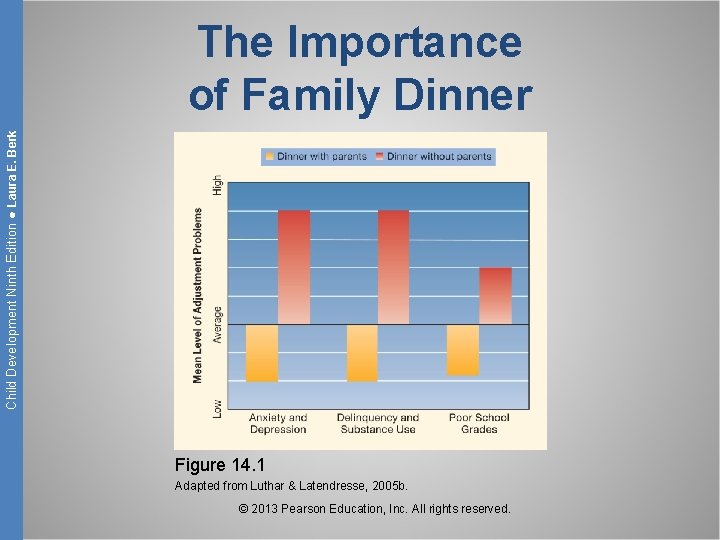 Child Development Ninth Edition ● Laura E. Berk

The Importance of Family Dinner

Dinner with parents
Dinner without parents

Mean Level of Adjustment Problems

High

Average

Low

Anxiety and Depression

Delinquency and Substance Use

Poor School Grades

Figure 14.1

Adapted from Luthar & Latendresse, 2005b.

© 2013 Pearson Education, Inc. All rights reserved.